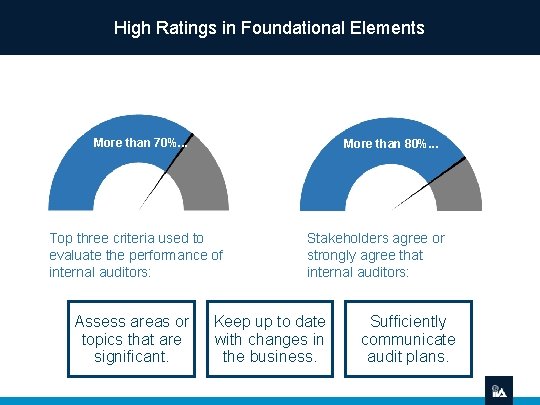 High Ratings in Foundational Elements

More than 70%...

More than 80%...

Top three criteria used to evaluate the performance of internal auditors:

Stakeholders agree or strongly agree that internal auditors:

Assess areas or topics that are significant.

Keep up to date with changes in the business.

Sufficiently communicate audit plans.

IIA